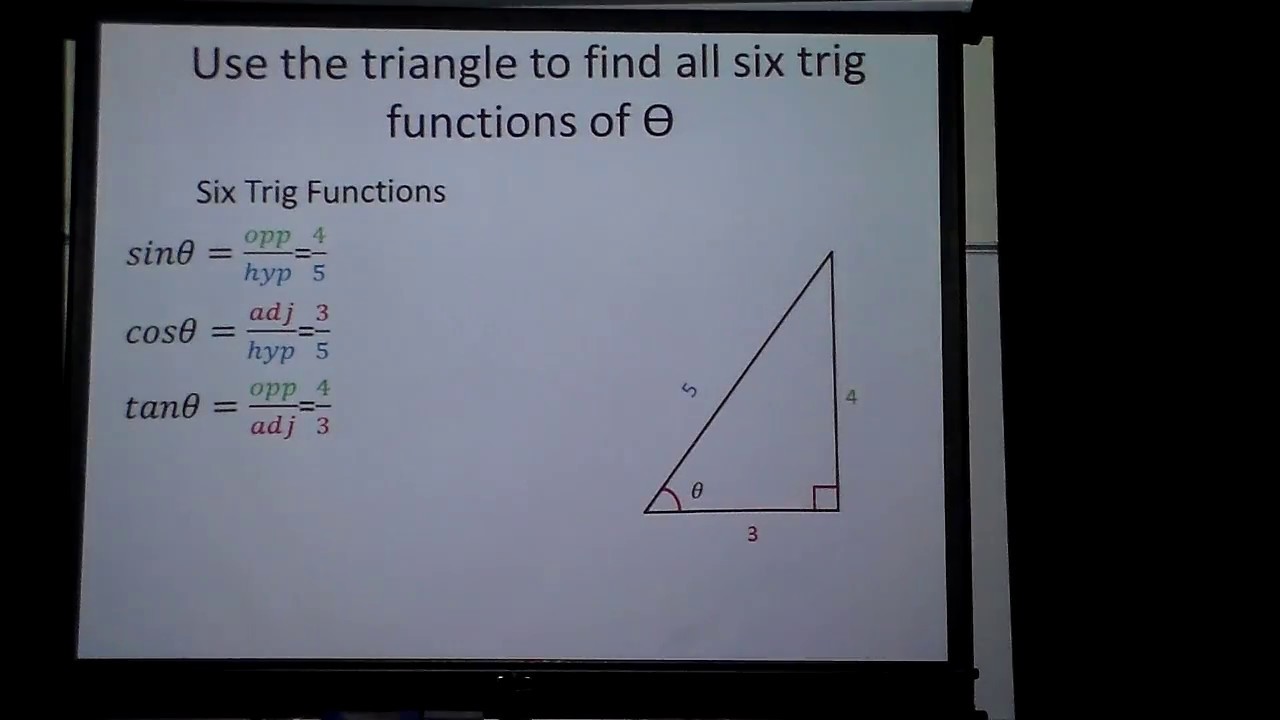 Use the triangle to find all six trig functions of Θ

Six Trig Functions

$sin\theta = \frac{opp}{hyp} = \frac{4}{5}$

$cos\theta = \frac{adj}{hyp} = \frac{3}{5}$

$tan\theta = \frac{opp}{adj} = \frac{4}{3}$

5

4

$\theta$

3